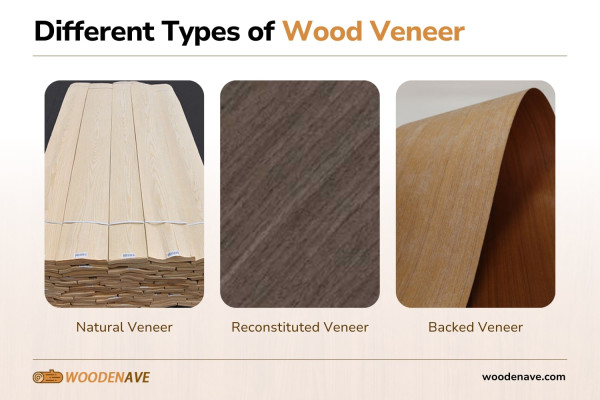 Different Types of Wood Veneer

Natural Veneer

Reconstituted Veneer

Backed Veneer

WOODENAVE

woodenave.com